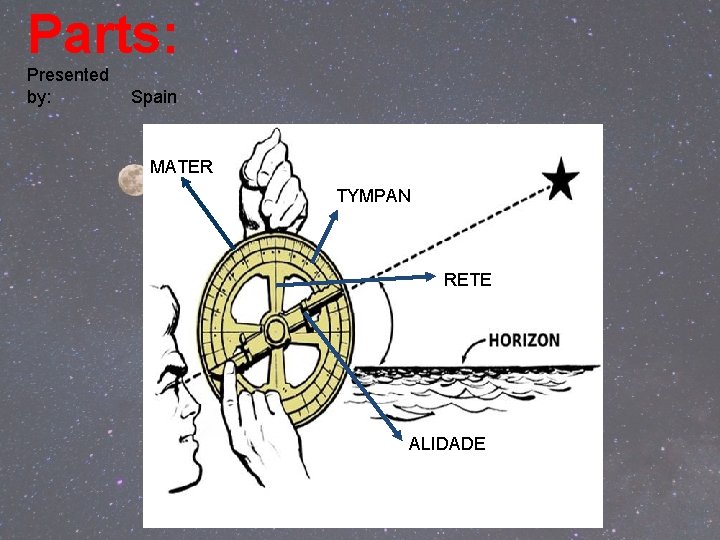 Parts:

Presented by: Spain

MATER

TYMPAN

RETE

HORIZON

ALIDADE